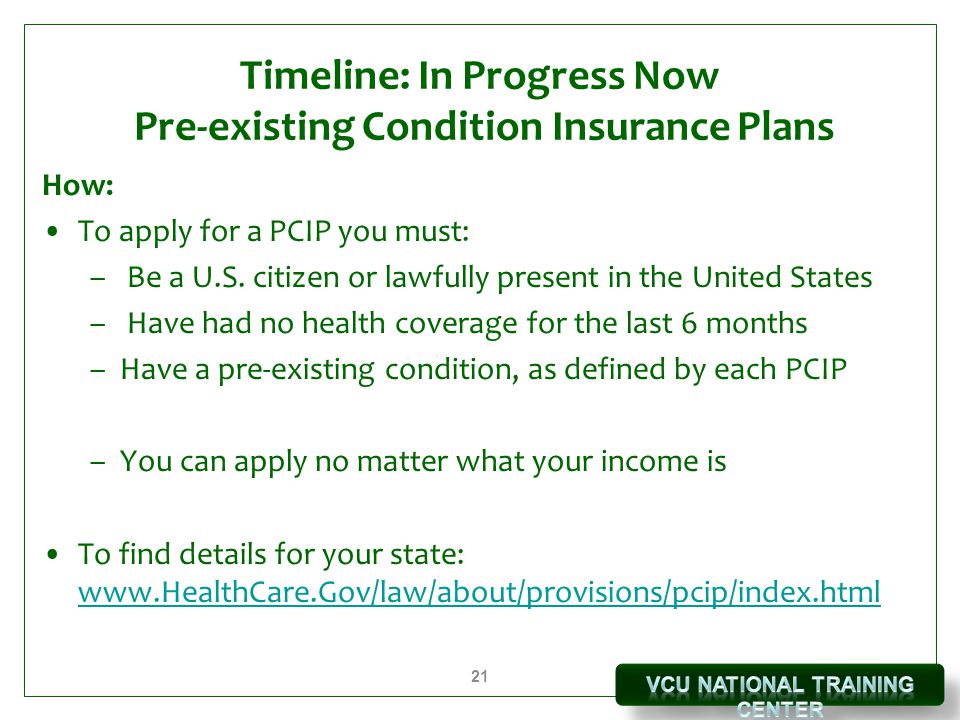 Timeline: In Progress Now
Pre-existing Condition Insurance Plans

How:

• To apply for a PCIP you must:
 – Be a U.S. citizen or lawfully present in the United States
 – Have had no health coverage for the last 6 months
 – Have a pre-existing condition, as defined by each PCIP

 – You can apply no matter what your income is

• To find details for your state: www.HealthCare.Gov/law/about/provisions/pcip/index.html

21

VCU NATIONAL TRAINING CENTER